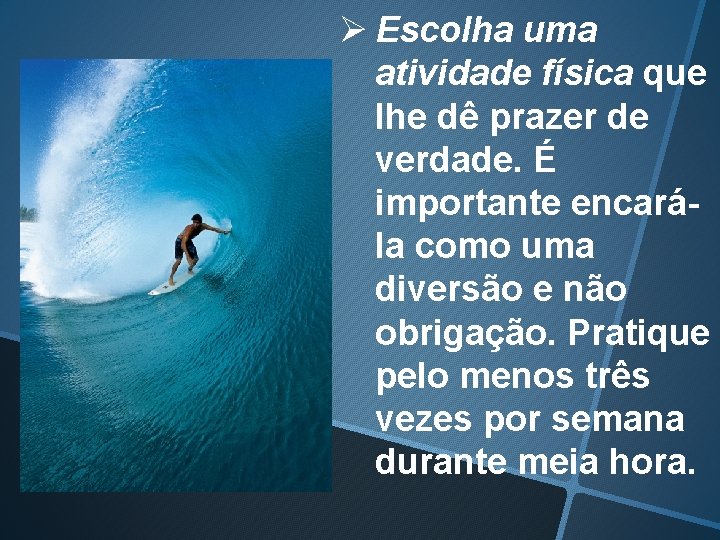 ➢ Escolha uma atividade física que lhe dê prazer de verdade. É importante encará-la como uma diversão e não obrigação. Pratique pelo menos três vezes por semana durante meia hora.